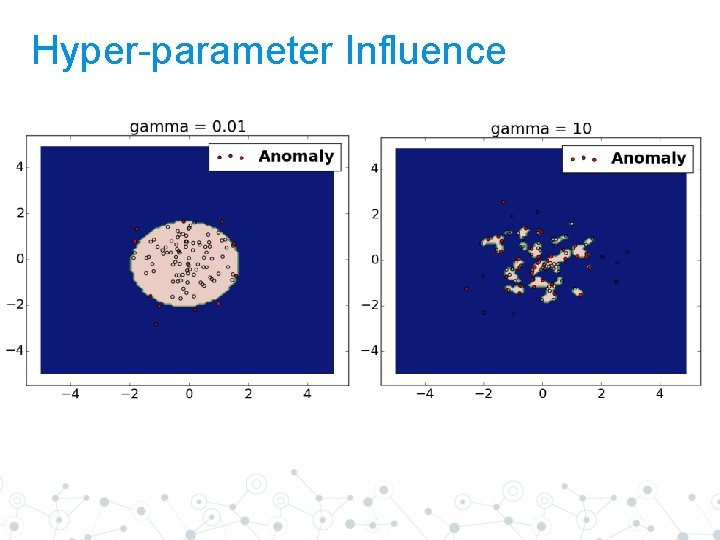 Hyper-parameter Influence

gamma = 0.01

Anomaly

4
2
0
−2
−4

−4 −2 0 2 4

gamma = 10

Anomaly

4
2
0
−2
−4

−4 −2 0 2 4